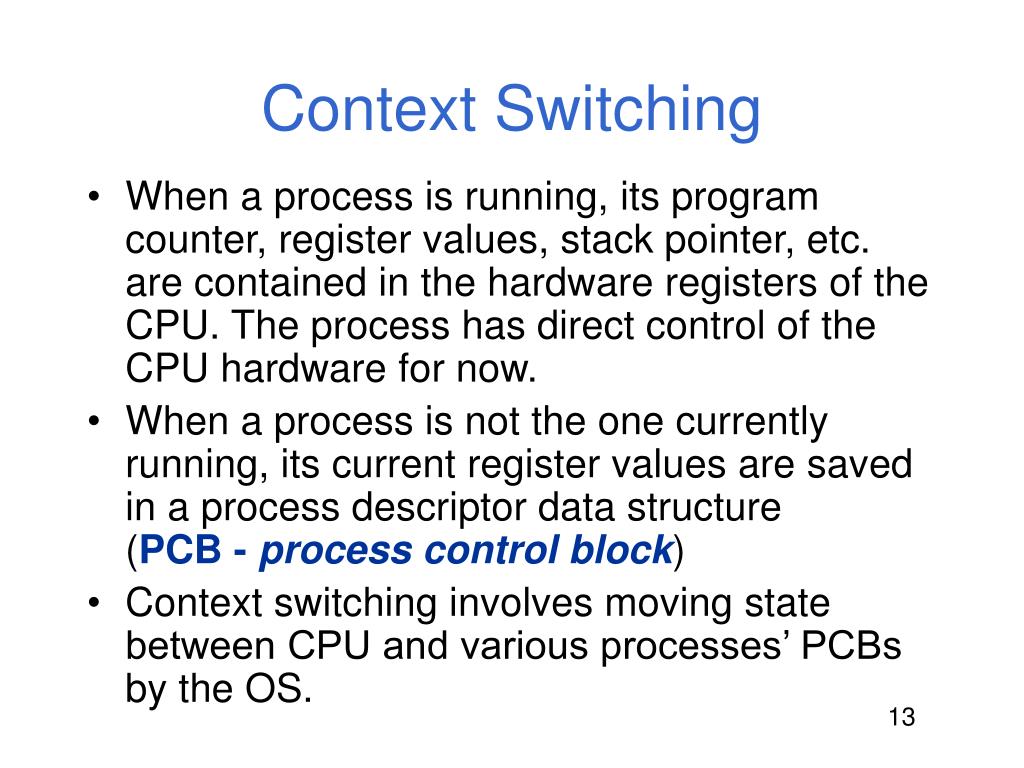 Context Switching

• When a process is running, its program counter, register values, stack pointer, etc. are contained in the hardware registers of the CPU. The process has direct control of the CPU hardware for now.
• When a process is not the one currently running, its current register values are saved in a process descriptor data structure (PCB - process control block)
• Context switching involves moving state between CPU and various processes' PCBs by the OS.

13